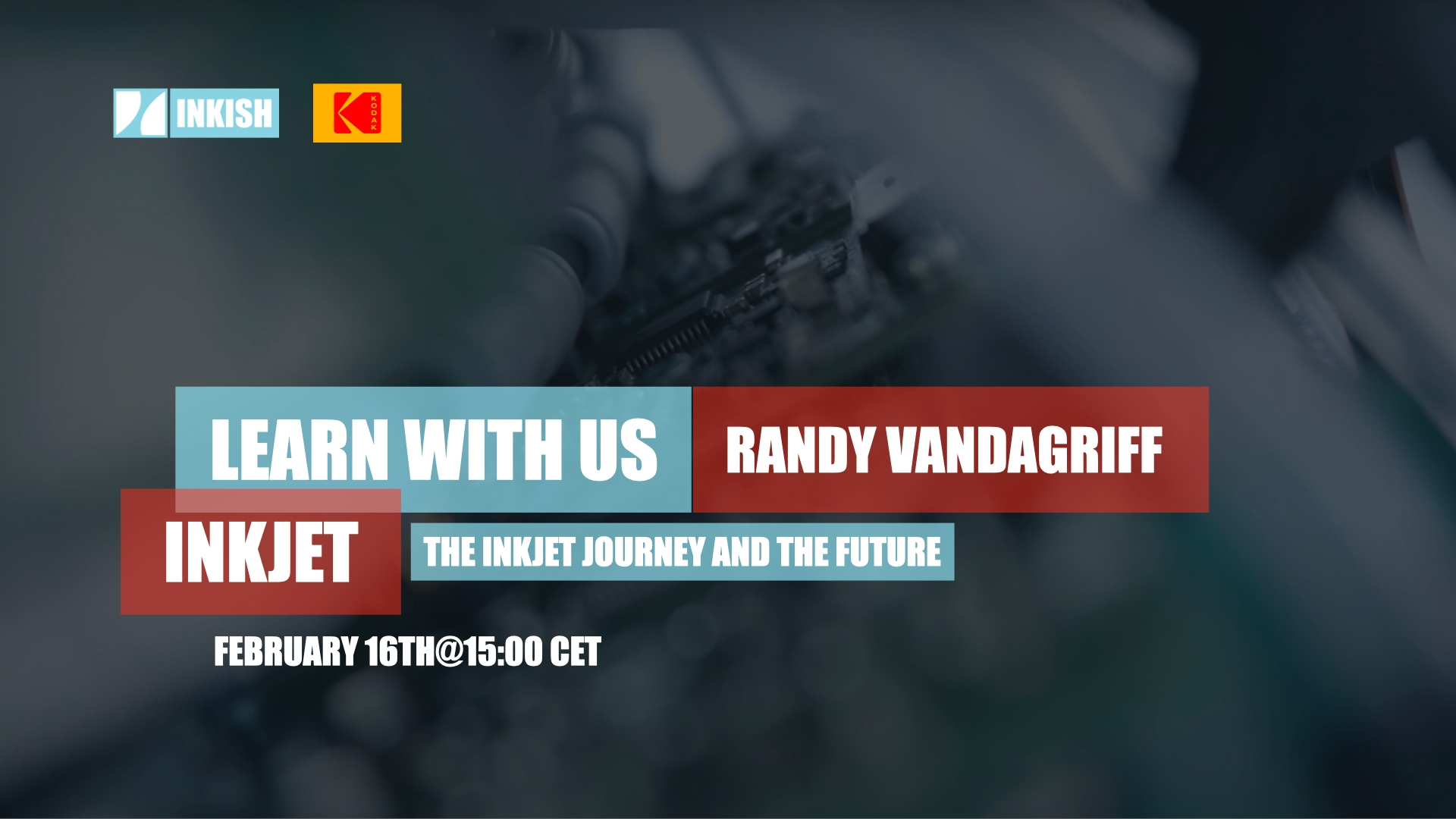 INKISH

KODAK

LEARN WITH US

RANDY VANDAGRIFF

INKJET

THE INKJET JOURNEY AND THE FUTURE

FEBRUARY 16TH@15:00 CET